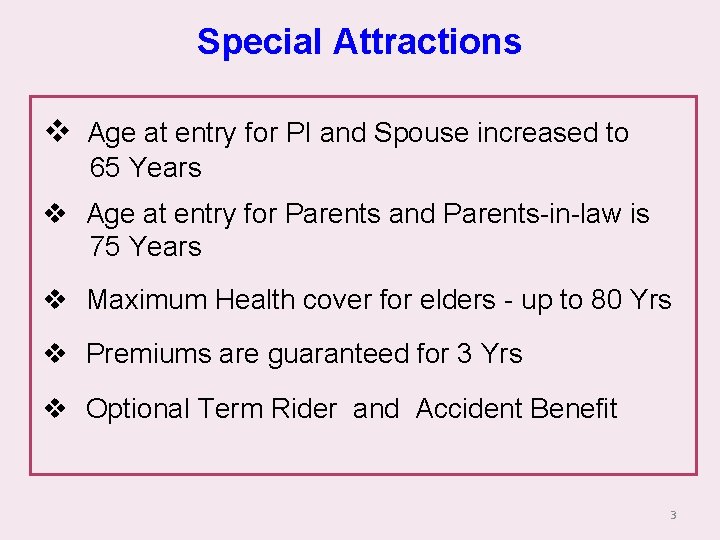 Special Attractions

❖ Age at entry for PI and Spouse increased to 65 Years

❖ Age at entry for Parents and Parents-in-law is 75 Years

❖ Maximum Health cover for elders - up to 80 Yrs

❖ Premiums are guaranteed for 3 Yrs

❖ Optional Term Rider and Accident Benefit

3